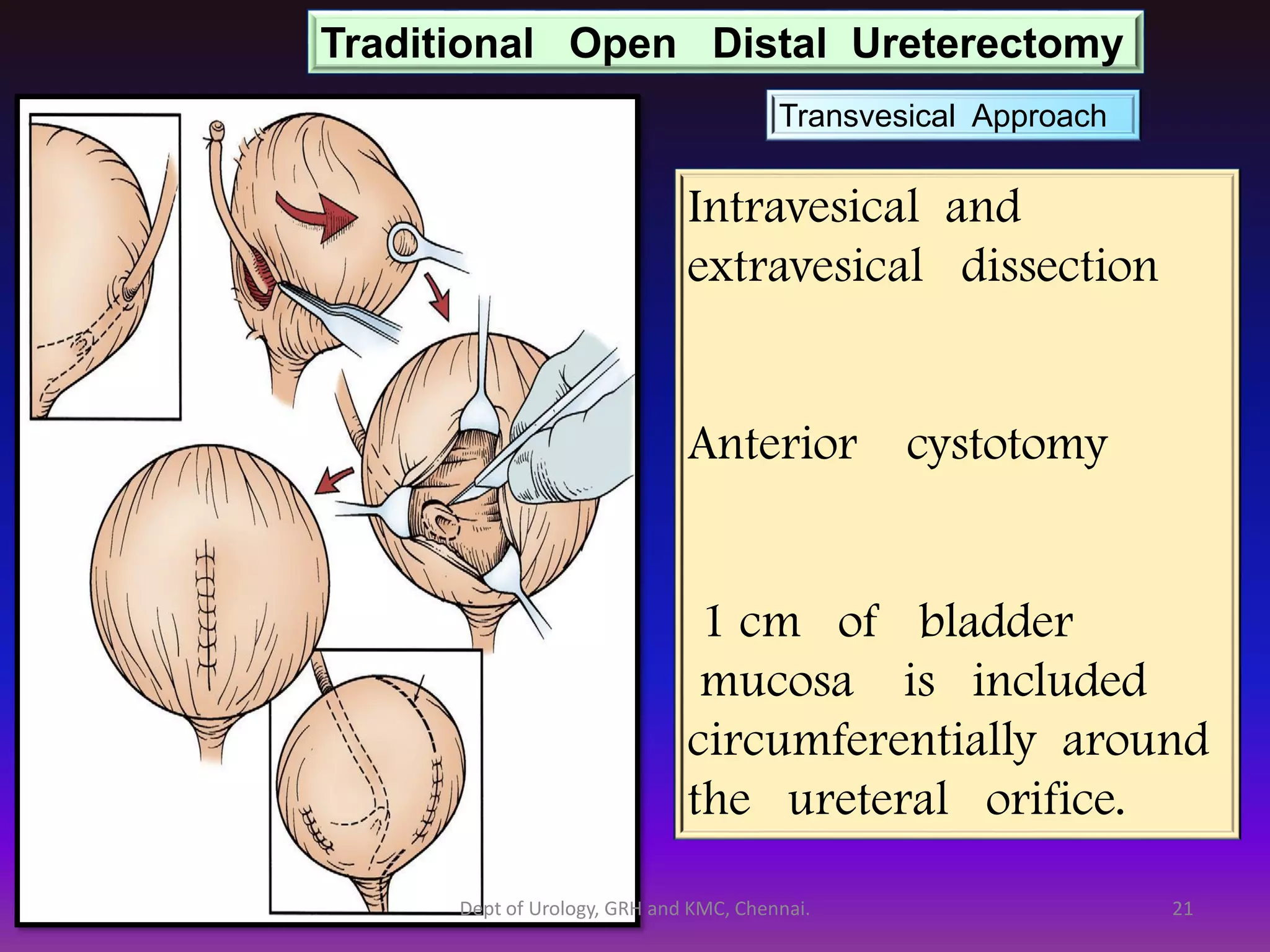 Traditional Open Distal Ureterectomy

Transvesical Approach

Intravesical and extravesical dissection

Anterior cystotomy

1 cm of bladder mucosa is included circumferentially around the ureteral orifice.

Dept of Urology, GRH and KMC, Chennai.

21